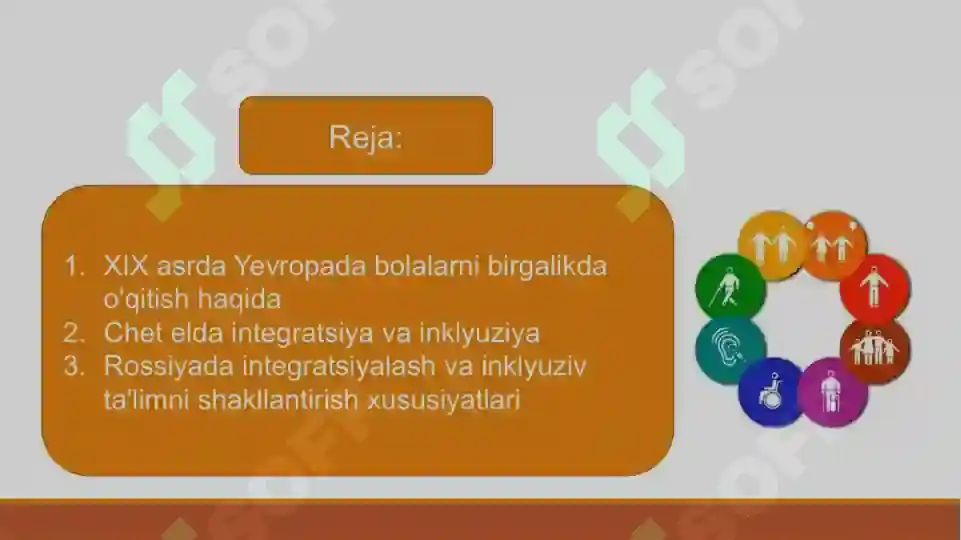 Reja:

1. XIX asrda Yevropada bolalarni birgalikda o'qitish haqida
2. Chet elda integratsiya va inklyuziya
3. Rossiyada integratsiyalash va inklyuziv ta'limni shakllantirish xususiyatlari